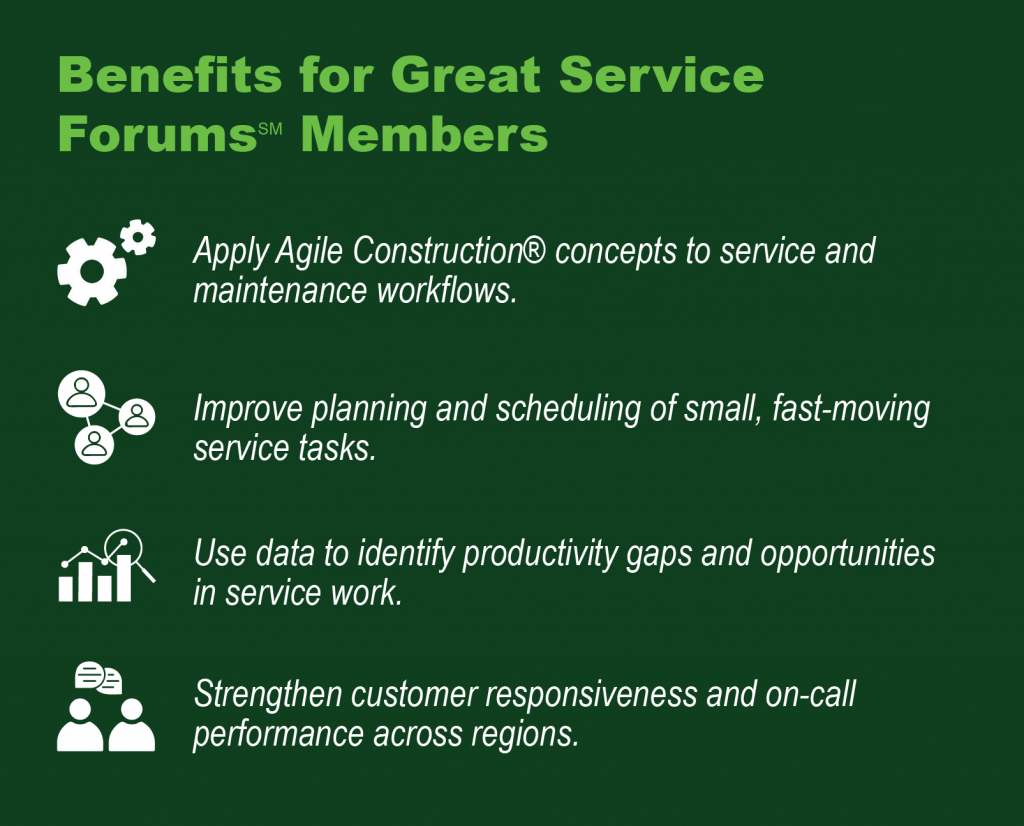 Benefits for Great Service Forums℠ Members

Apply Agile Construction® concepts to service and maintenance workflows.

Improve planning and scheduling of small, fast-moving service tasks.

Use data to identify productivity gaps and opportunities in service work.

Strengthen customer responsiveness and on-call performance across regions.